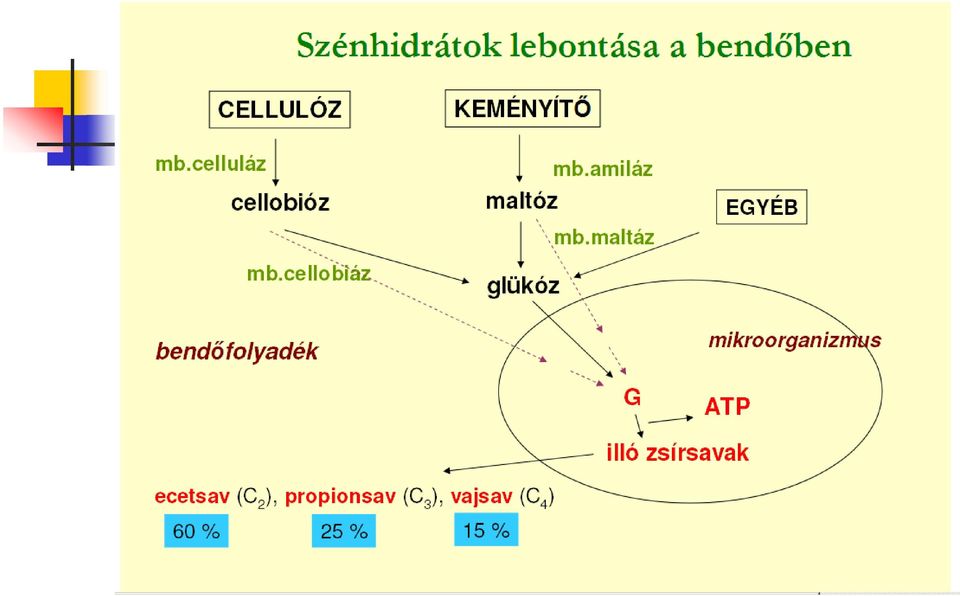 Szénhidrátok lebontása a bendőben

CELLULÓZ

KEMÉNYÍTŐ

mb.celluláz

mb.amiláz

cellobióz

maltóz

EGYÉB

mb.maltáz

mb.cellobiáz

glükóz

bendőfolyadék

mikroorganizmus

G

ATP

illó zsírsavak

ecetsav ($C_2$), propionsav ($C_3$), vajsav ($C_4$)

60 %

25 %

15 %